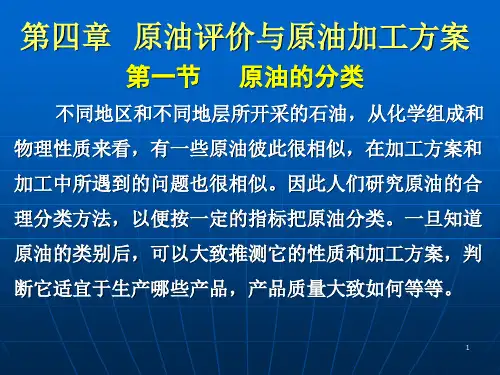 第四章 原油评价与原油加工方案

第一节 原油的分类

不同地区和不同地层所开采的石油，从化学组成和物理性质来看，有一些原油彼此很相似，在加工方案和加工中所遇到的问题也很相似。因此人们研究原油的合理分类方法，以便按一定的指标把原油分类。一旦知道原油的类别后，可以大致推测它的性质和加工方案，判断它适宜于生产哪些产品，产品质量大致如何等等。

1